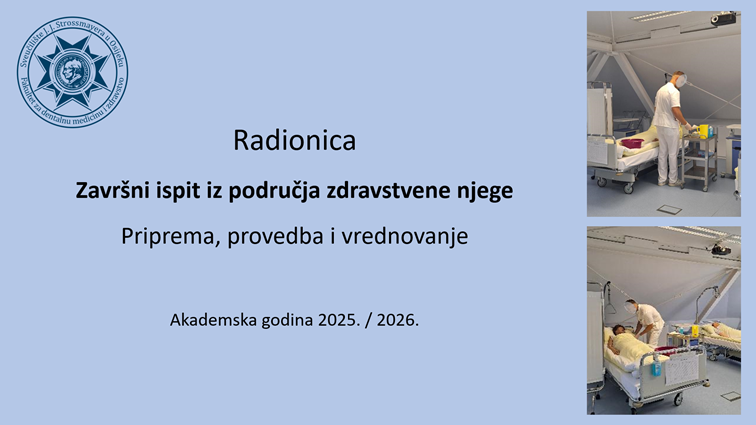 Sveučilište J. J. Strossmayera u Osijeku
Fakultet za dentalnu medicinu i zdravstvo

Radionica

Završni ispit iz područja zdravstvene njege

Priprema, provedba i vrednovanje

Akademska godina 2025. / 2026.